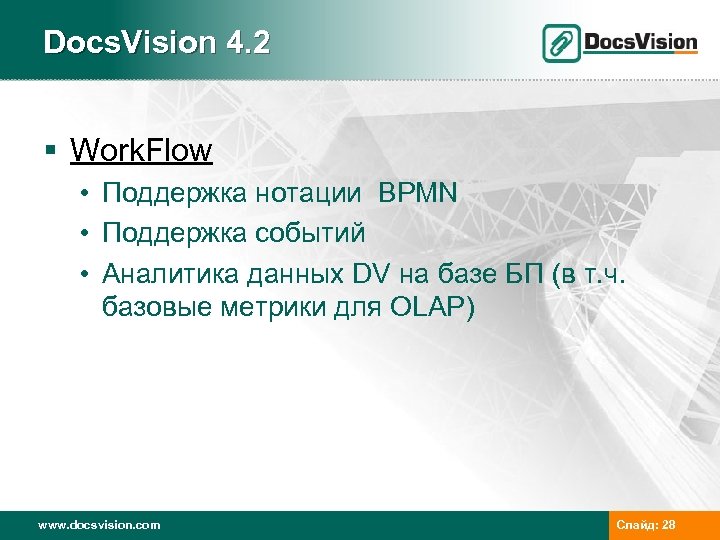 DocsVision 4.2

DocsVision

▪ WorkFlow

• Поддержка нотации BPMN
• Поддержка событий
• Аналитика данных DV на базе БП (в т.ч. базовые метрики для OLAP)

www.docsvision.com

Слайд: 28